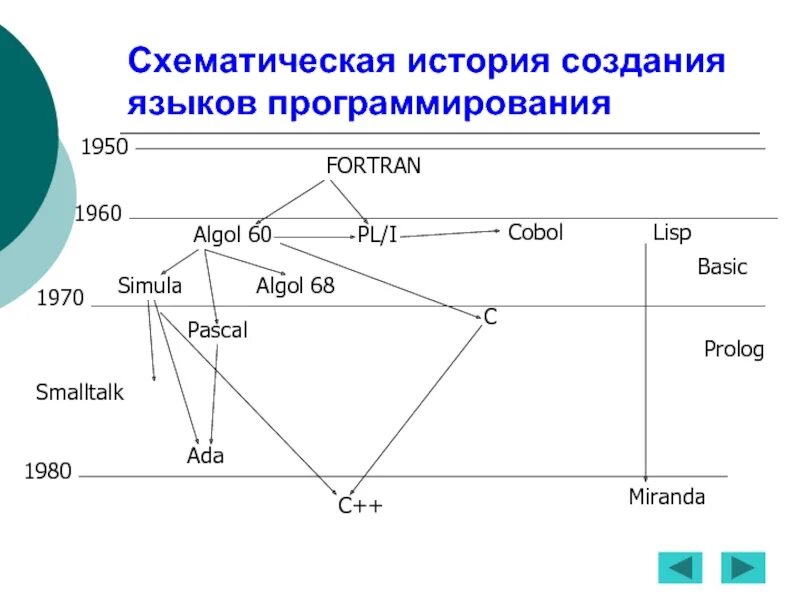 Схематическая история создания языков программирования

1950

FORTRAN

1960

Algol 60

PL/I

Cobol

Lisp

Basic

Simula

Algol 68

1970

C

Pascal

Prolog

Smalltalk

Ada

1980

C++

Miranda